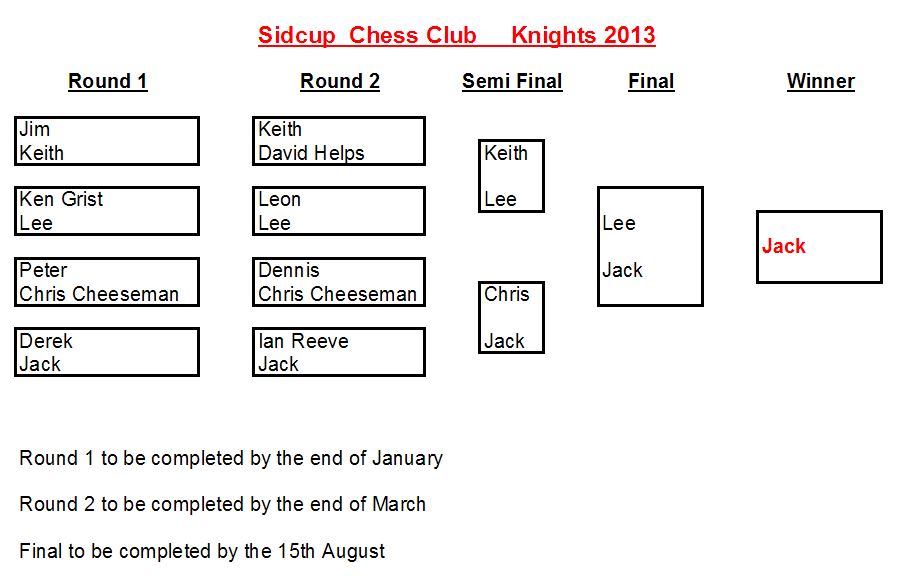 Sidcup Chess Club Knights 2013

Round 1

Jim
Keith

Ken Grist
Lee

Peter
Chris Cheeseman

Derek
Jack

Round 2

Keith
David Helps

Leon
Lee

Dennis
Chris Cheeseman

Ian Reeve
Jack

Semi Final

Keith
Lee

Chris
Jack

Final

Lee
Jack

Winner

Jack

Round 1 to be completed by the end of January

Round 2 to be completed by the end of March

Final to be completed by the 15th August